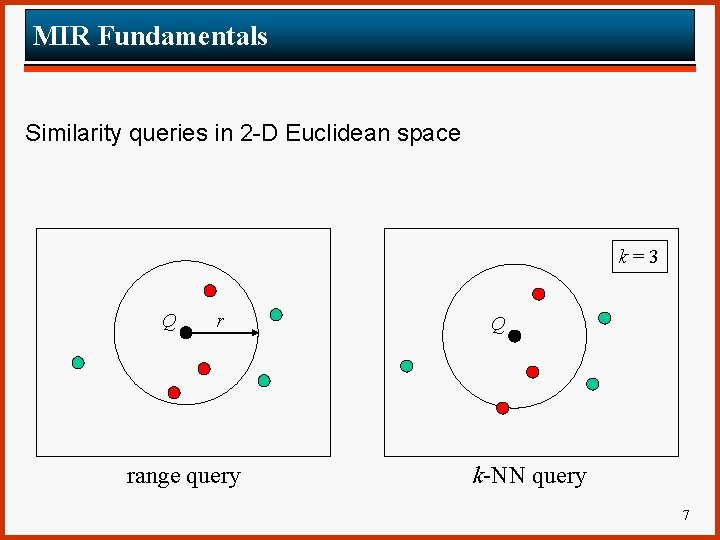 MIR Fundamentals

Similarity queries in 2-D Euclidean space

$Q$ $r$

range query

$k = 3$

$Q$

$k$-NN query

7